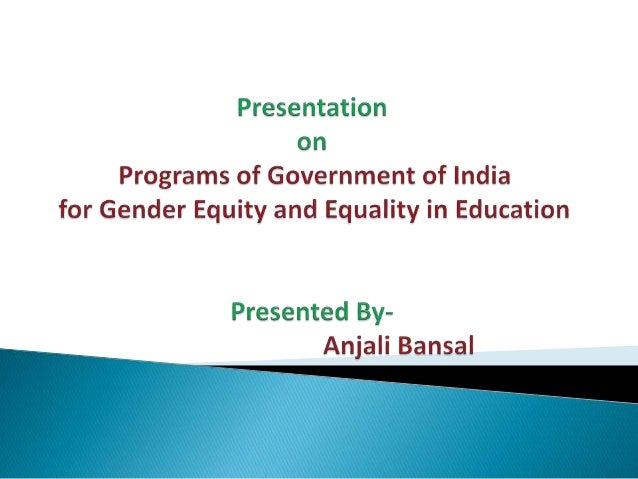 Presentation
on
Programs of Government of India
for Gender Equity and Equality in Education

Presented By-
Anjali Bansal